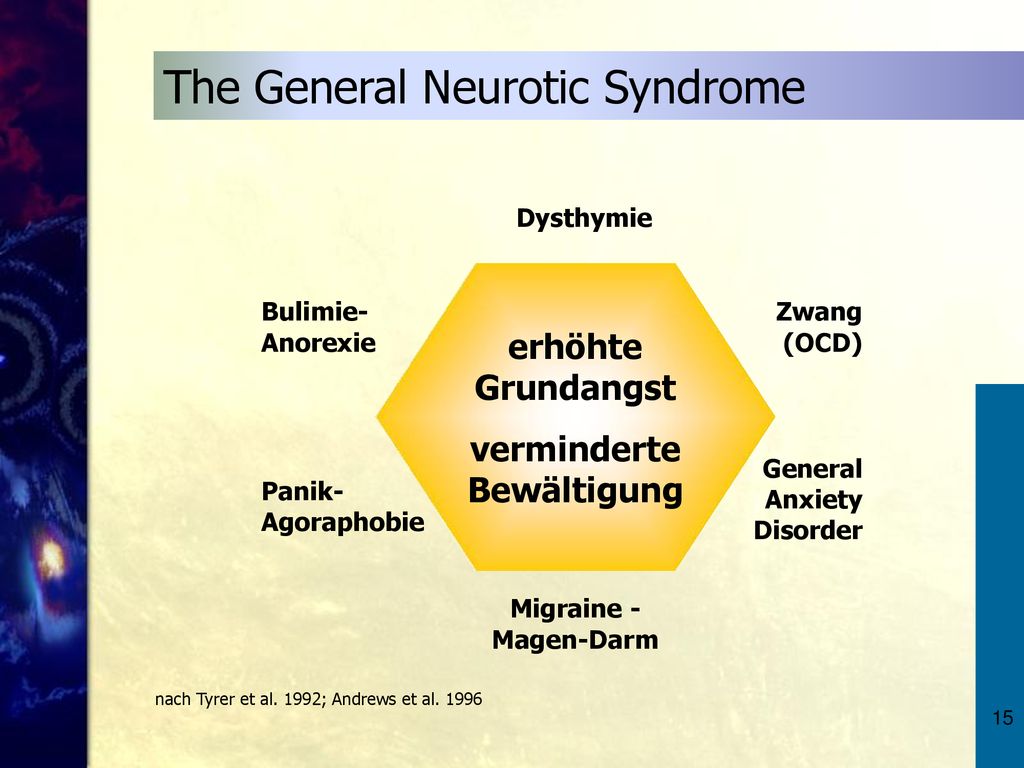 The General Neurotic Syndrome

Dysthymie

Bulimie-Anorexie

Zwang (OCD)

erhöhte Grundangst

verminderte Bewältigung

Panik-Agoraphobie

General Anxiety Disorder

Migraine - Magen-Darm

nach Tyrer et al. 1992; Andrews et al. 1996

15